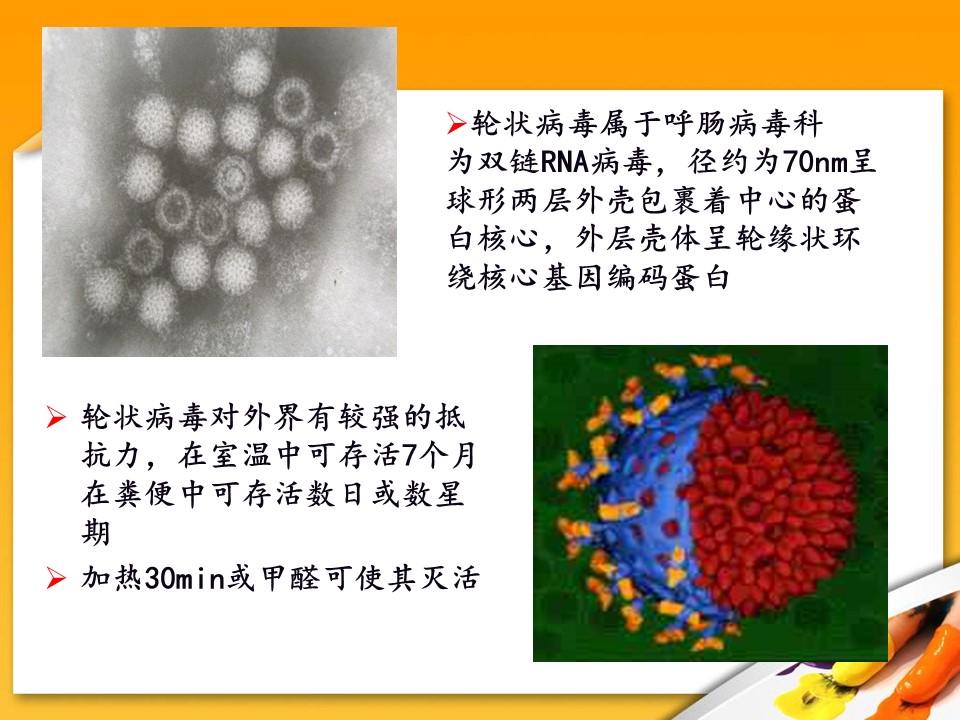 ➢轮状病毒属于呼肠病毒科为双链RNA病毒，径约为70nm呈球形两层外壳包裹着中心的蛋白核心，外层壳体呈轮缘状环绕核心基因编码蛋白

➢ 轮状病毒对外界有较强的抵抗力，在室温中可存活7个月在粪便中可存活数日或数星期

➢ 加热30min或甲醛可使其灭活